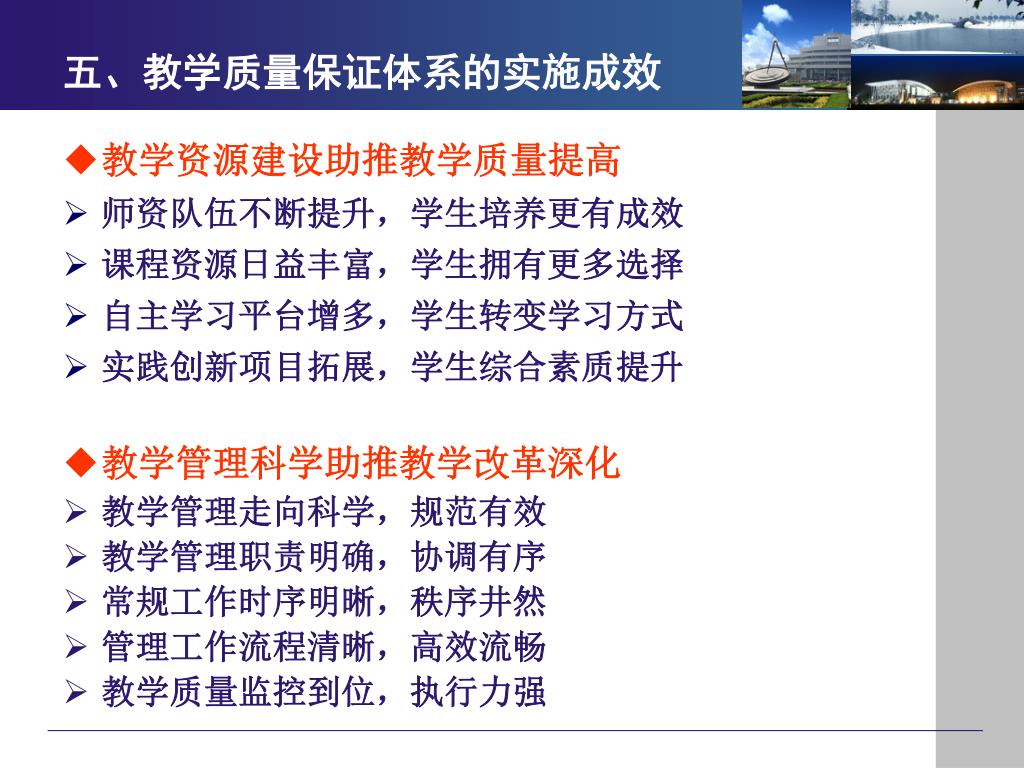 五、教学质量保证体系的实施成效

◆教学资源建设助推教学质量提高
➢ 师资队伍不断提升，学生培养更有成效
➢ 课程资源日益丰富，学生拥有更多选择
➢ 自主学习平台增多，学生转变学习方式
➢ 实践创新项目拓展，学生综合素质提升

◆教学管理科学助推教学改革深化
➢ 教学管理走向科学，规范有效
➢ 教学管理职责明确，协调有序
➢ 常规工作时序明晰，秩序井然
➢ 管理工作流程清晰，高效流畅
➢ 教学质量监控到位，执行力强